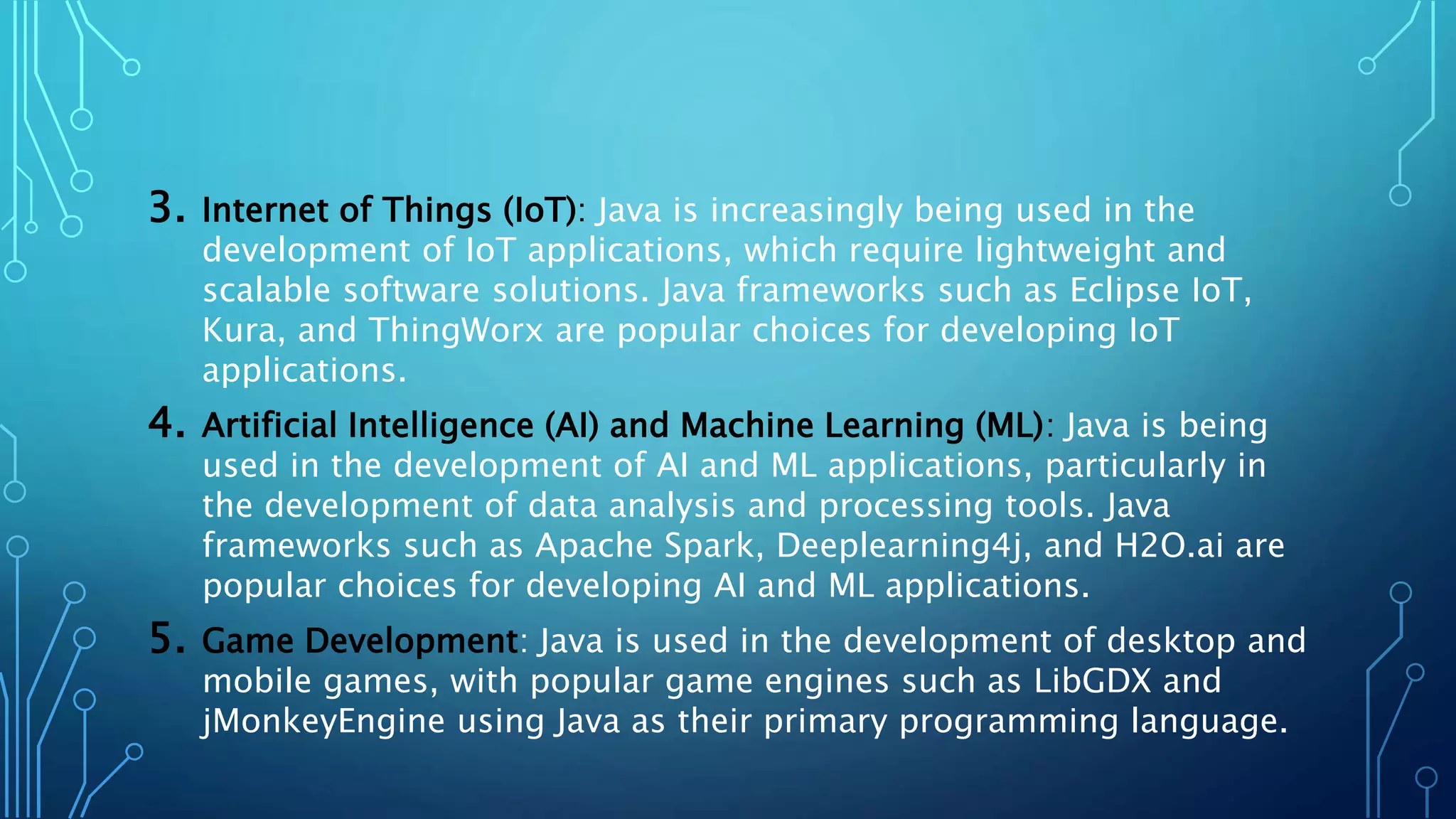 3. Internet of Things (IoT): Java is increasingly being used in the development of IoT applications, which require lightweight and scalable software solutions. Java frameworks such as Eclipse IoT, Kura, and ThingWorx are popular choices for developing IoT applications.

4. Artificial Intelligence (AI) and Machine Learning (ML): Java is being used in the development of AI and ML applications, particularly in the development of data analysis and processing tools. Java frameworks such as Apache Spark, Deeplearning4j, and H2O.ai are popular choices for developing AI and ML applications.

5. Game Development: Java is used in the development of desktop and mobile games, with popular game engines such as LibGDX and jMonkeyEngine using Java as their primary programming language.